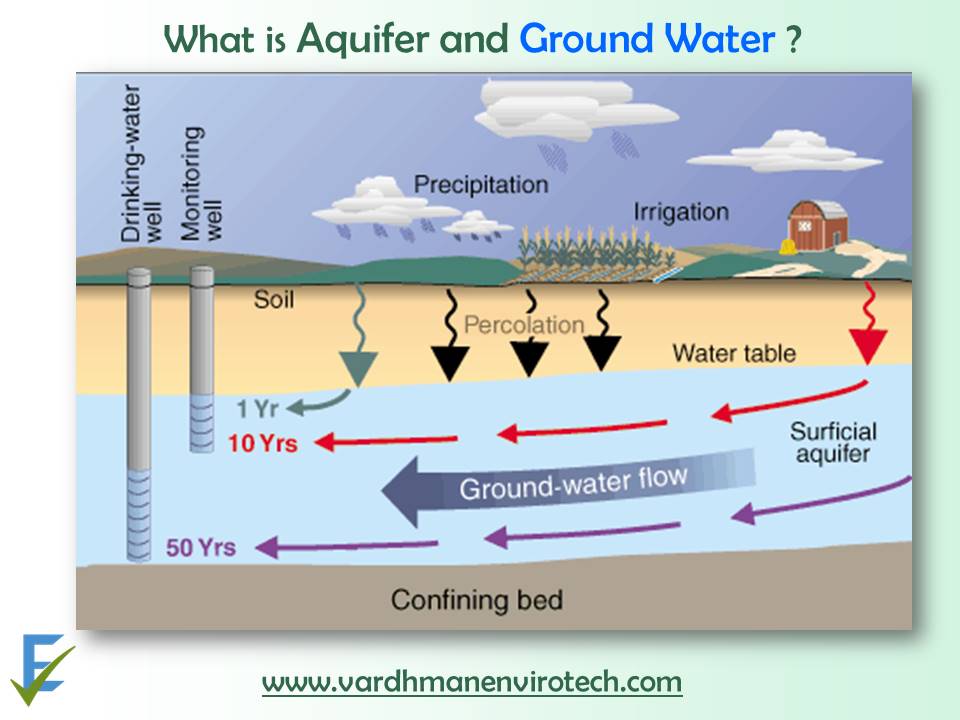 What is Aquifer and Ground Water ?

Drinking-water well

Monitoring well

Precipitation

Irrigation

Soil

Percolation

Water table

1 Yr

10 Yrs

Surficial aquifer

Ground-water flow

50 Yrs

Confining bed

www.vardhmanenvirotech.com